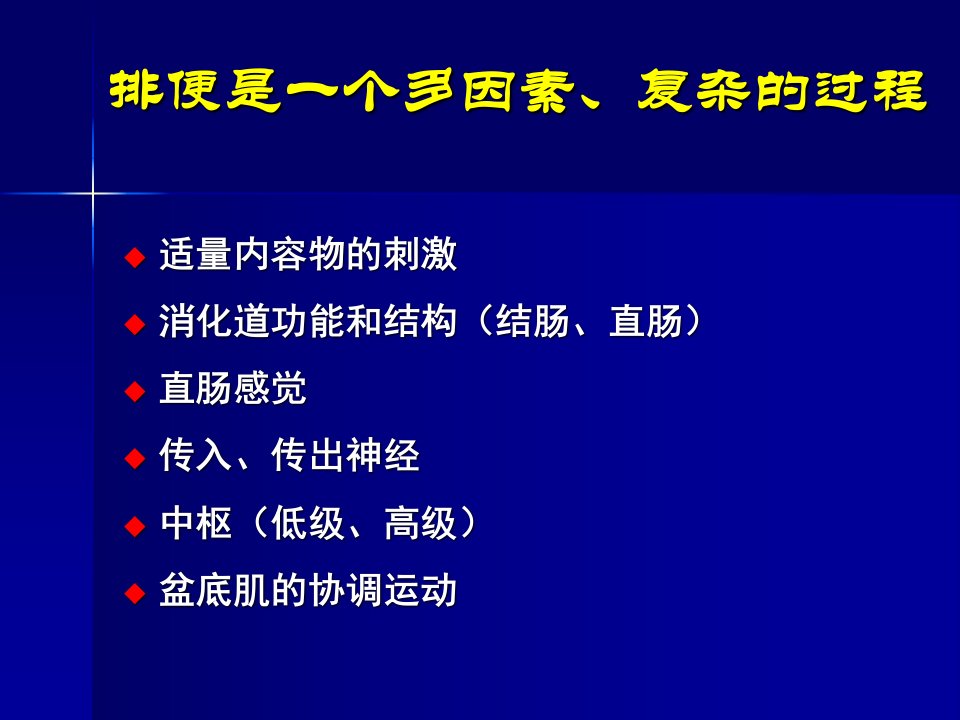 排便是一个多因素、复杂的过程

◆ 适量内容物的刺激
◆ 消化道功能和结构（结肠、直肠）
◆ 直肠感觉
◆ 传入、传出神经
◆ 中枢（低级、高级）
◆ 盆底肌的协调运动